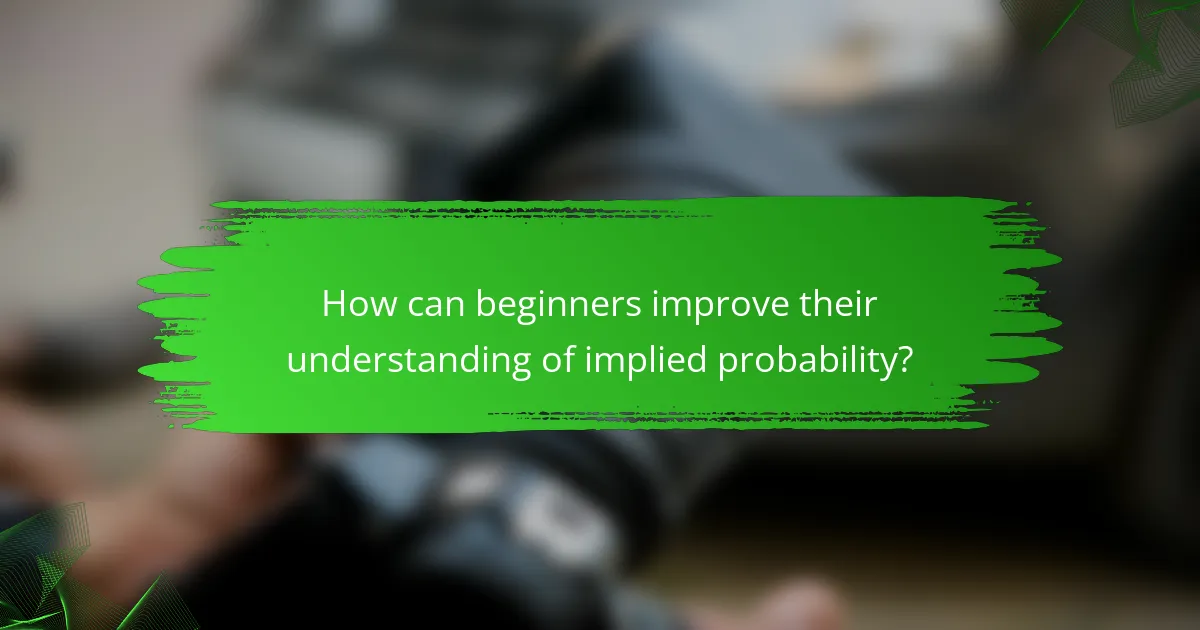 How can beginners improve their understanding of implied probability?